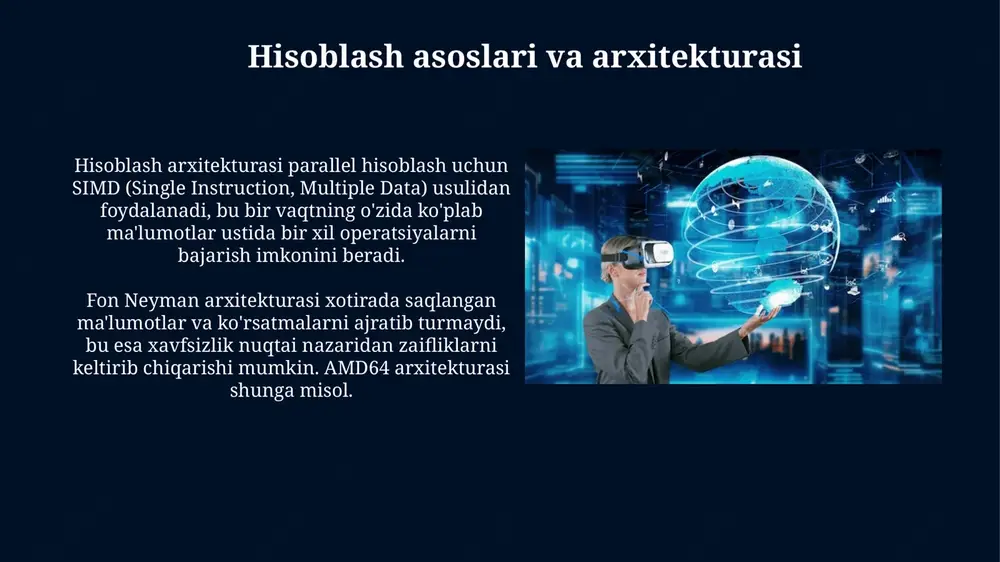 Hisoblash asoslari va arxitekturasi

Hisoblash arxitekturasi parallel hisoblash uchun SIMD (Single Instruction, Multiple Data) usulidan foydalanadi, bu bir vaqtning o'zida ko'plab ma'lumotlar ustida bir xil operatsiyalarni bajarish imkonini beradi.

Fon Neyman arxitekturasi xotirada saqlangan ma'lumotlar va ko'rsatmalarni ajratib turmaydi, bu esa xavfsizlik nuqtai nazaridan zaifliklarni keltirib chiqarishi mumkin. AMD64 arxitekturasi shunga misol.